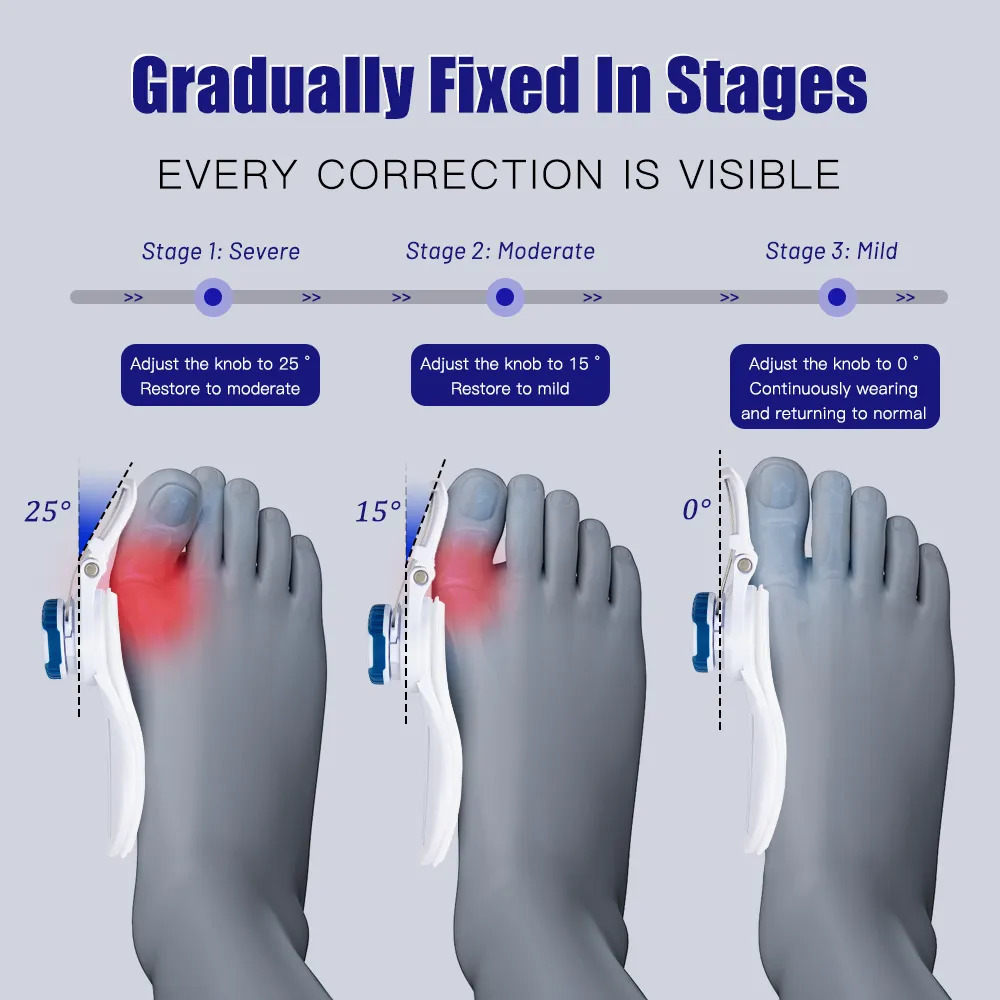 Gradually Fixed In Stages

EVERY CORRECTION IS VISIBLE

Stage 1: Severe

Stage 2: Moderate

Stage 3: Mild

>> >> >> >> >> >>

Adjust the knob to 25 ° Restore to moderate

Adjust the knob to 15 ° Restore to mild

Adjust the knob to 0 ° Continuously wearing and returning to normal

25°

15°

0°